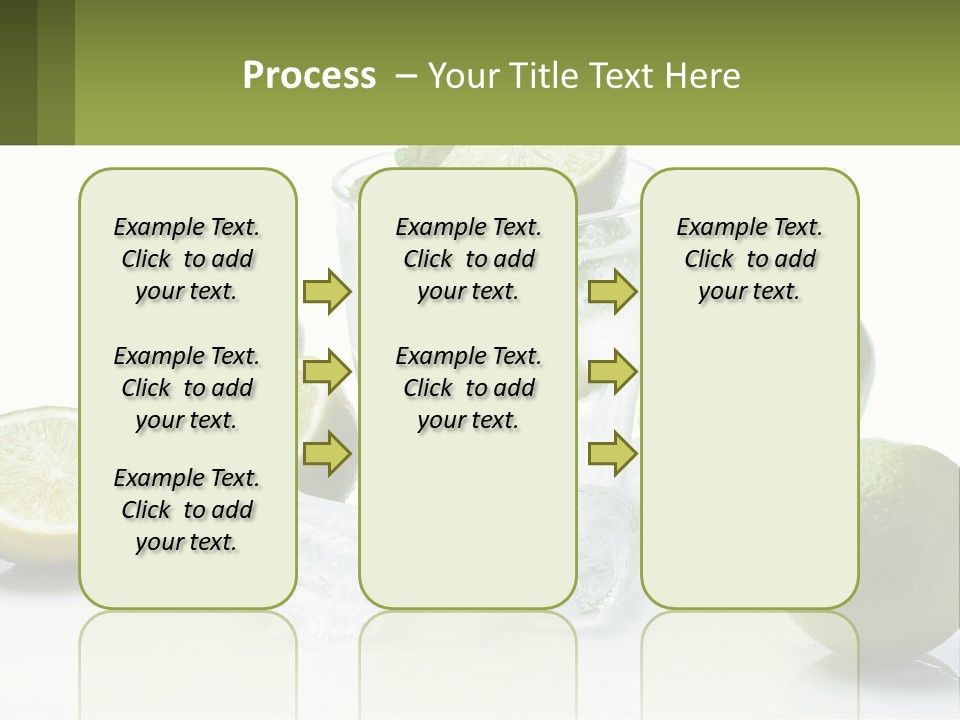 Process – Your Title Text Here

Example Text. Click to add your text.

Example Text. Click to add your text.

Example Text. Click to add your text.

Example Text. Click to add your text.

Example Text. Click to add your text.

Example Text. Click to add your text.